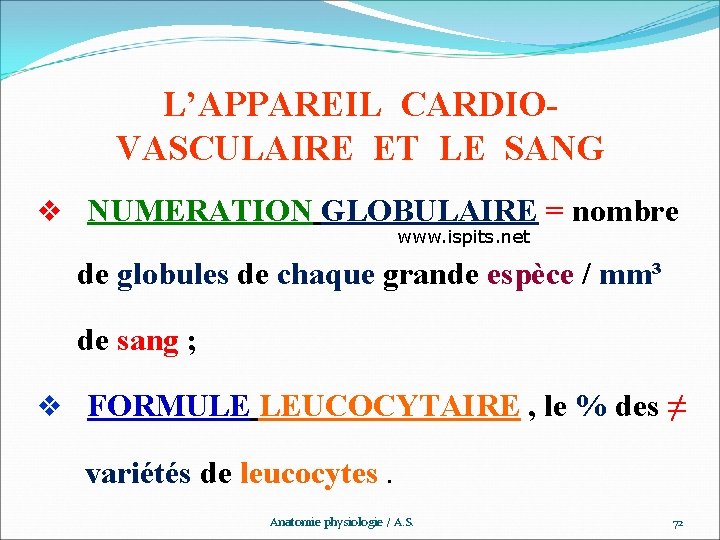 L'APPAREIL CARDIO-VASCULAIRE ET LE SANG

❖ NUMERATION GLOBULAIRE = nombre de globules de chaque grande espèce / mm³ de sang ;

www.ispits.net

❖ FORMULE LEUCOCYTAIRE , le % des ≠ variétés de leucocytes .

Anatomie physiologie / A.S.

72